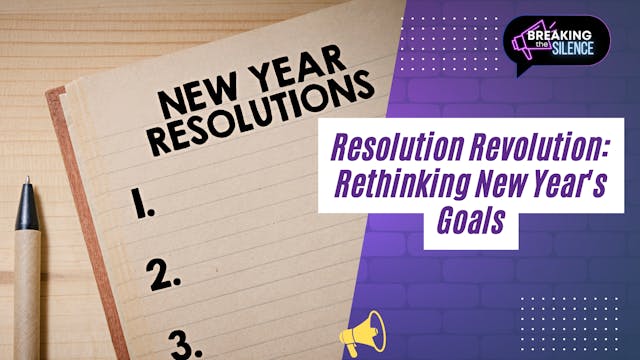 NEW YEAR RESOLUTIONS

1.

2.

3.

BREAKING the SILENCE

Resolution Revolution: Rethinking New Year's Goals